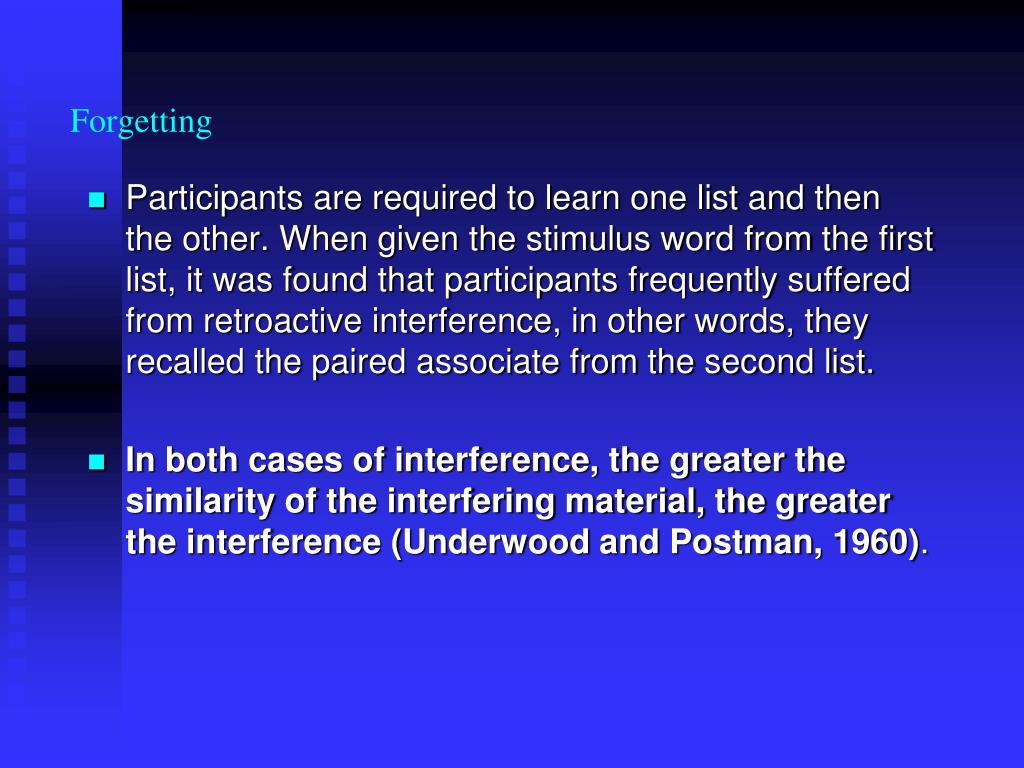 Forgetting

Participants are required to learn one list and then the other. When given the stimulus word from the first list, it was found that participants frequently suffered from retroactive interference, in other words, they recalled the paired associate from the second list.

In both cases of interference, the greater the similarity of the interfering material, the greater the interference (Underwood and Postman, 1960).